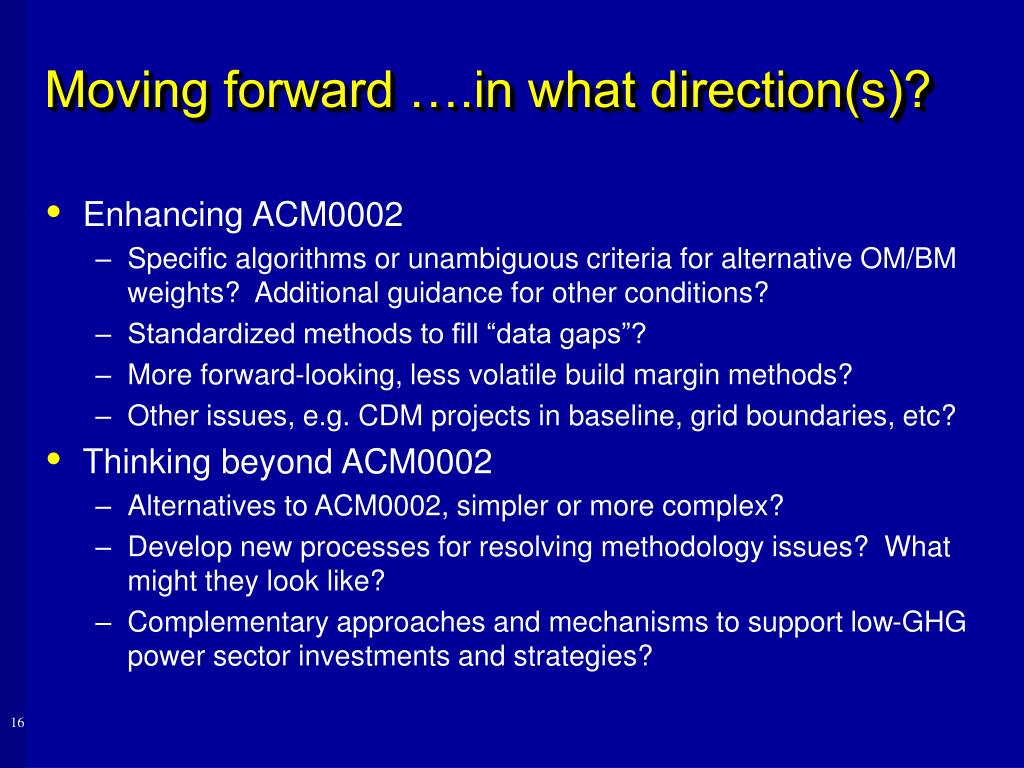 Moving forward ….in what direction(s)?

• Enhancing ACM0002
– Specific algorithms or unambiguous criteria for alternative OM/BM weights? Additional guidance for other conditions?
– Standardized methods to fill “data gaps”?
– More forward-looking, less volatile build margin methods?
– Other issues, e.g. CDM projects in baseline, grid boundaries, etc?

• Thinking beyond ACM0002
– Alternatives to ACM0002, simpler or more complex?
– Develop new processes for resolving methodology issues? What might they look like?
– Complementary approaches and mechanisms to support low-GHG power sector investments and strategies?

16